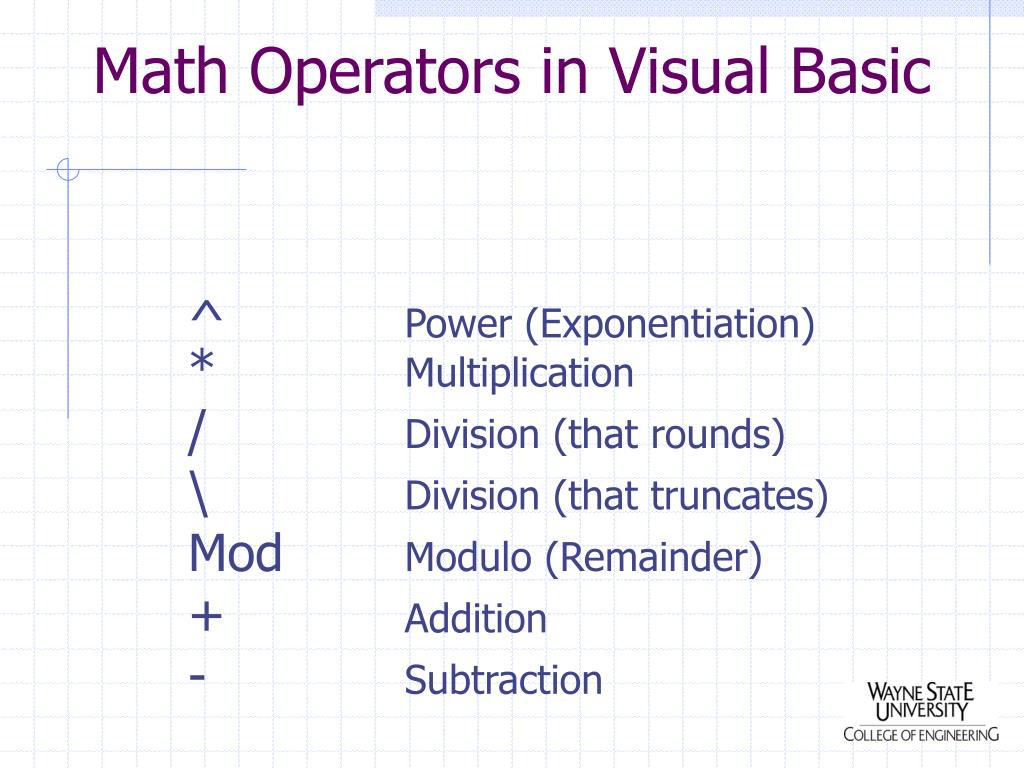 Math Operators in Visual Basic

| | |
|---|---|
| ^ | Power (Exponentiation) |
| * | Multiplication |
| / | Division (that rounds) |
| \ | Division (that truncates) |
| Mod | Modulo (Remainder) |
| + | Addition |
| - | Subtraction |

WAYNE STATE UNIVERSITY
COLLEGE OF ENGINEERING